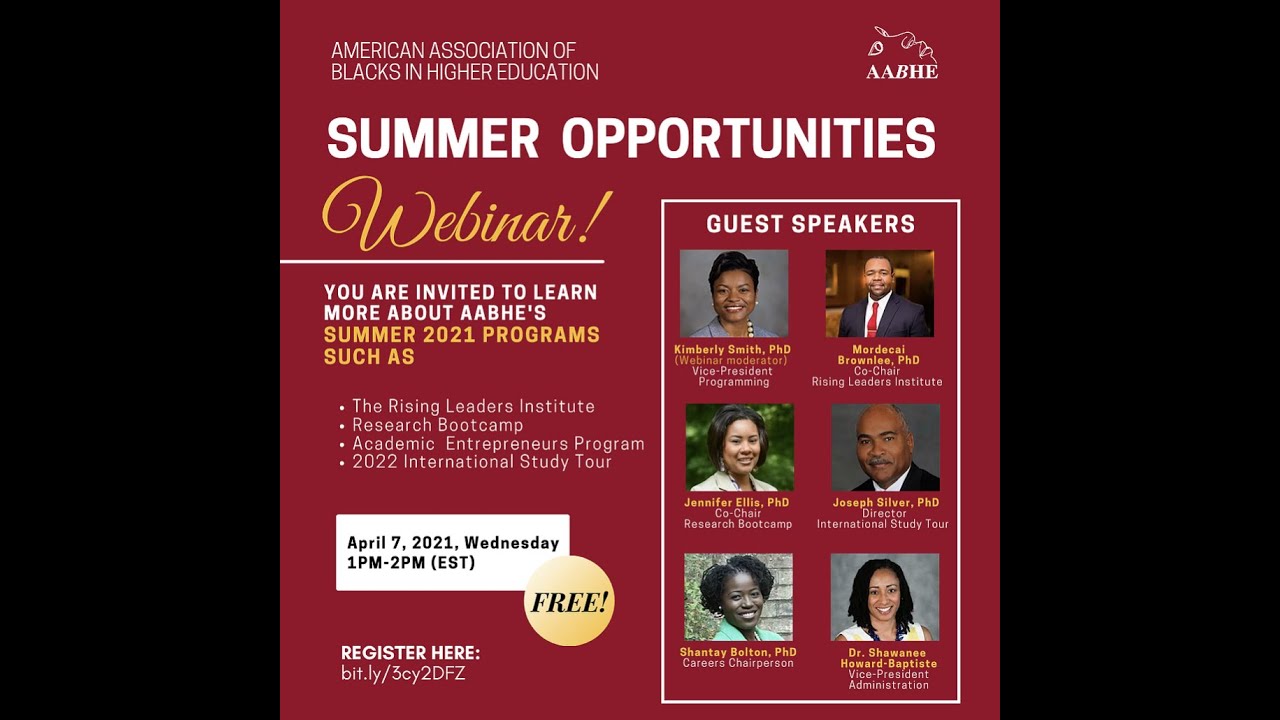 AMERICAN ASSOCIATION OF BLACKS IN HIGHER EDUCATION

AABHE

SUMMER OPPORTUNITIES

Webinar!

YOU ARE INVITED TO LEARN MORE ABOUT AABHE'S SUMMER 2021 PROGRAMS SUCH AS

• The Rising Leaders Institute
• Research Bootcamp
• Academic Entrepreneurs Program
• 2022 International Study Tour

April 7, 2021, Wednesday
1PM-2PM (EST)

FREE!

REGISTER HERE:
bit.ly/3cy2DFZ

GUEST SPEAKERS

Kimberly Smith, PhD
(Webinar moderator)
Vice-President
Programming

Mordecai Brownlee, PhD
Co-Chair
Rising Leaders Institute

Jennifer Ellis, PhD
Co-Chair
Research Bootcamp

Joseph Silver, PhD
Director
International Study Tour

Shantay Bolton, PhD
Careers Chairperson

Dr. Shawanee Howard-Baptiste
Vice-President
Administration